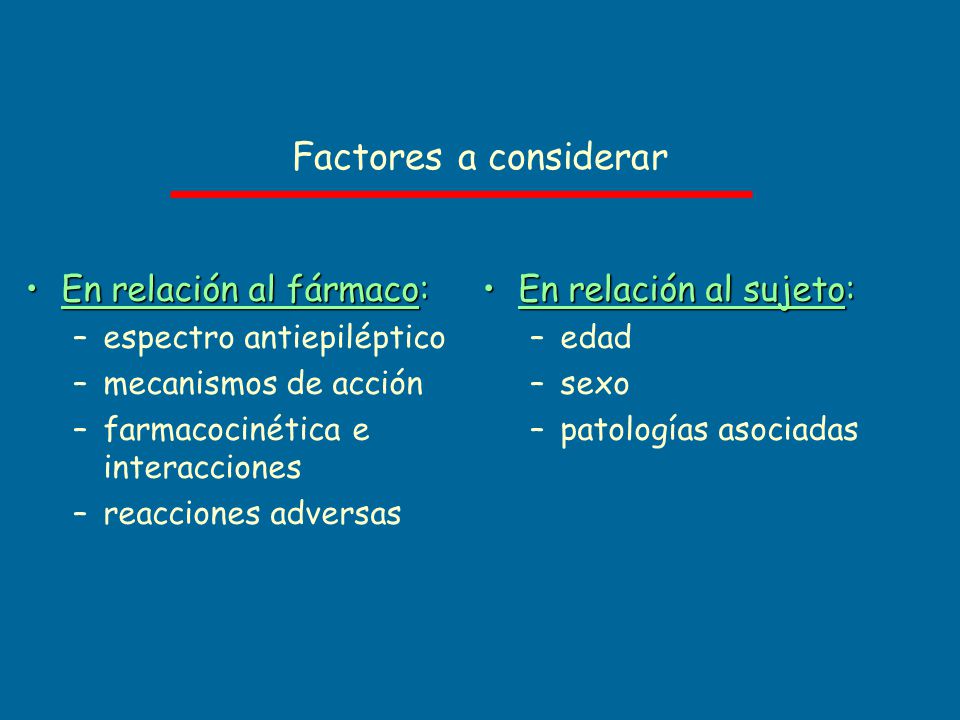 Factores a considerar

• En relación al fármaco:
– espectro antiepiléptico
– mecanismos de acción
– farmacocinética e interacciones
– reacciones adversas

• En relación al sujeto:
– edad
– sexo
– patologías asociadas